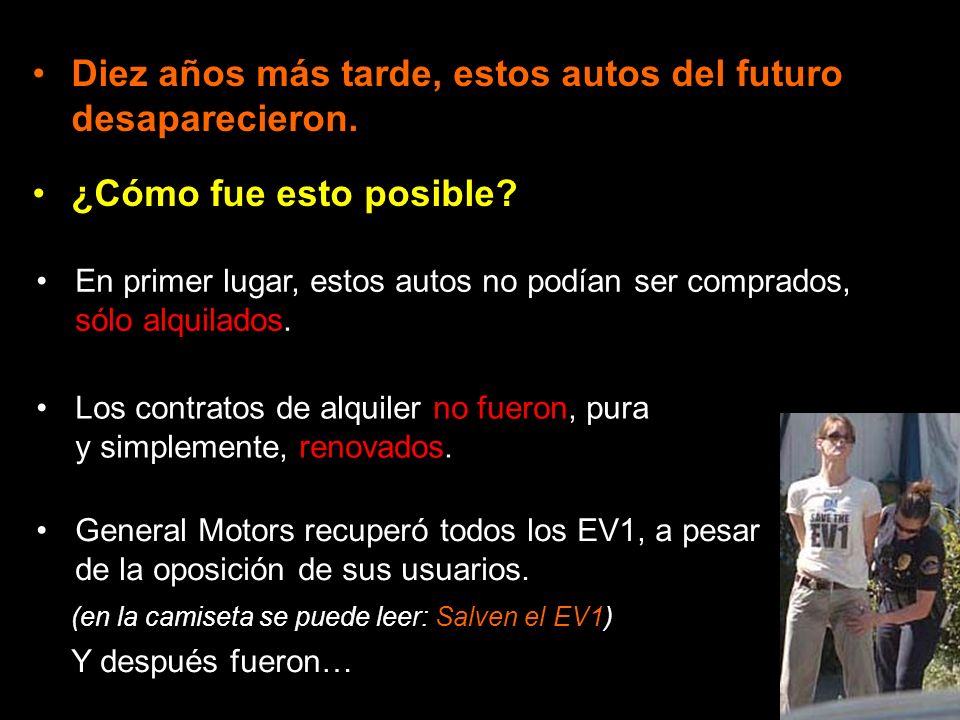 • Diez años más tarde, estos autos del futuro desaparecieron.

• ¿Cómo fue esto posible?

• En primer lugar, estos autos no podían ser comprados, sólo alquilados.

• Los contratos de alquiler no fueron, pura y simplemente, renovados.

• General Motors recuperó todos los EV1, a pesar de la oposición de sus usuarios.

(en la camiseta se puede leer: Salven el EV1)

Y después fueron…

SAVE THE EV1